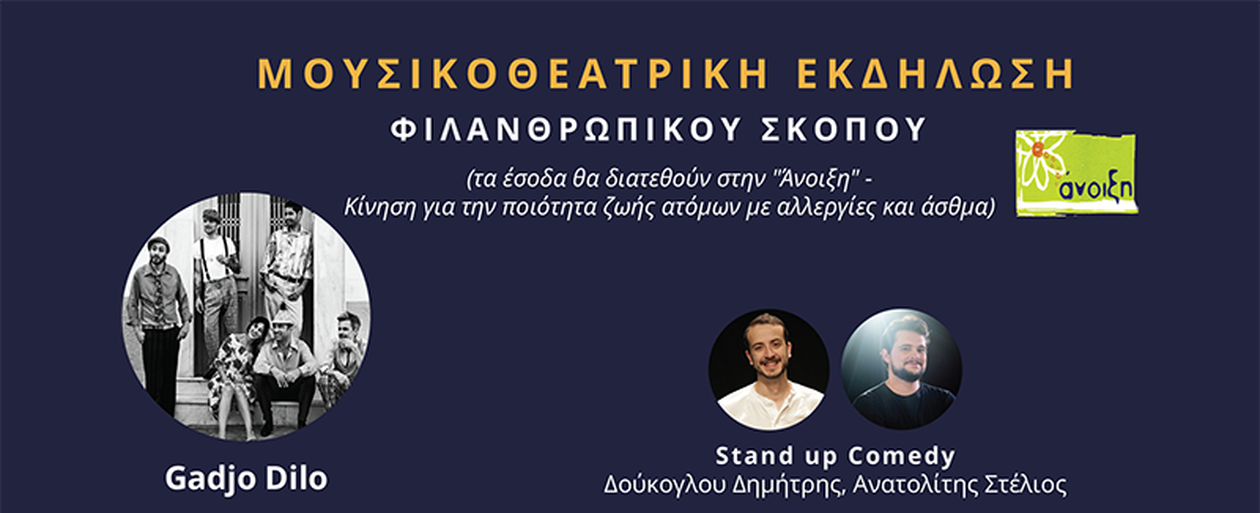 ΜΟΥΣΙΚΟΘΕΑΤΡΙΚΗ ΕΚΔΗΛΩΣΗ

ΦΙΛΑΝΘΡΩΠΙΚΟΥ ΣΚΟΠΟΥ

(τα έσοδα θα διατεθούν στην "Άνοιξη" - Κίνηση για την ποιότητα ζωής ατόμων με αλλεργίες και άσθμα)

άνοιξη

Gadjo Dilo

Stand up Comedy
Δούκογλου Δημήτρης, Ανατολίτης Στέλιος